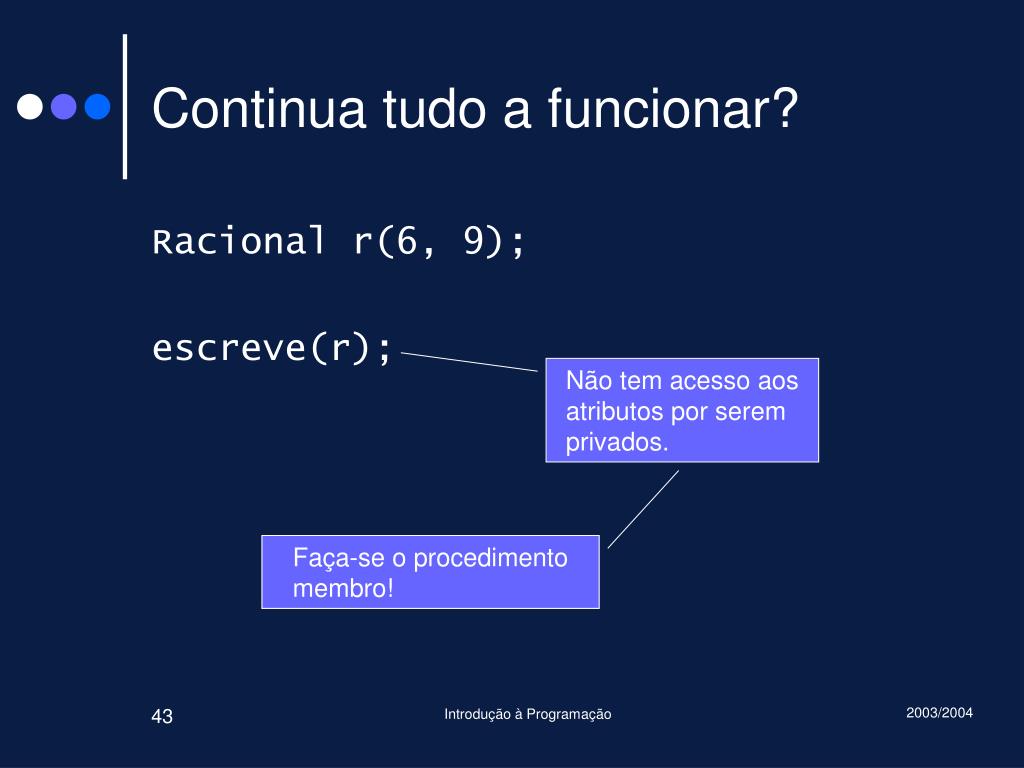 Continua tudo a funcionar?

Racional r(6, 9);

escreve(r);

Não tem acesso aos atributos por serem privados.

Faça-se o procedimento membro!

43

Introdução à Programação

2003/2004